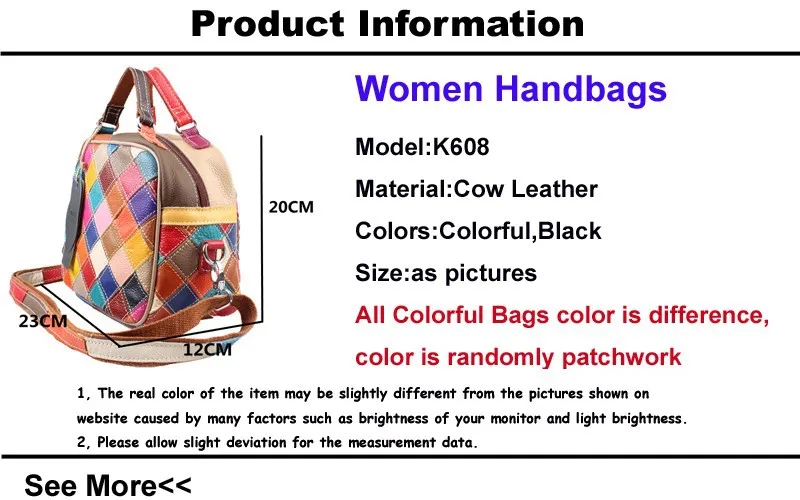 Product Information

20CM

23CM

12CM

Women Handbags

Model:K608

Material:Cow Leather

Colors:Colorful,Black

Size:as pictures

All Colorful Bags color is difference, color is randomly patchwork

1, The real color of the item may be slightly different from the pictures shown on website caused by many factors such as brightness of your monitor and light brightness.

2, Please allow slight deviation for the measurement data.

See More<<